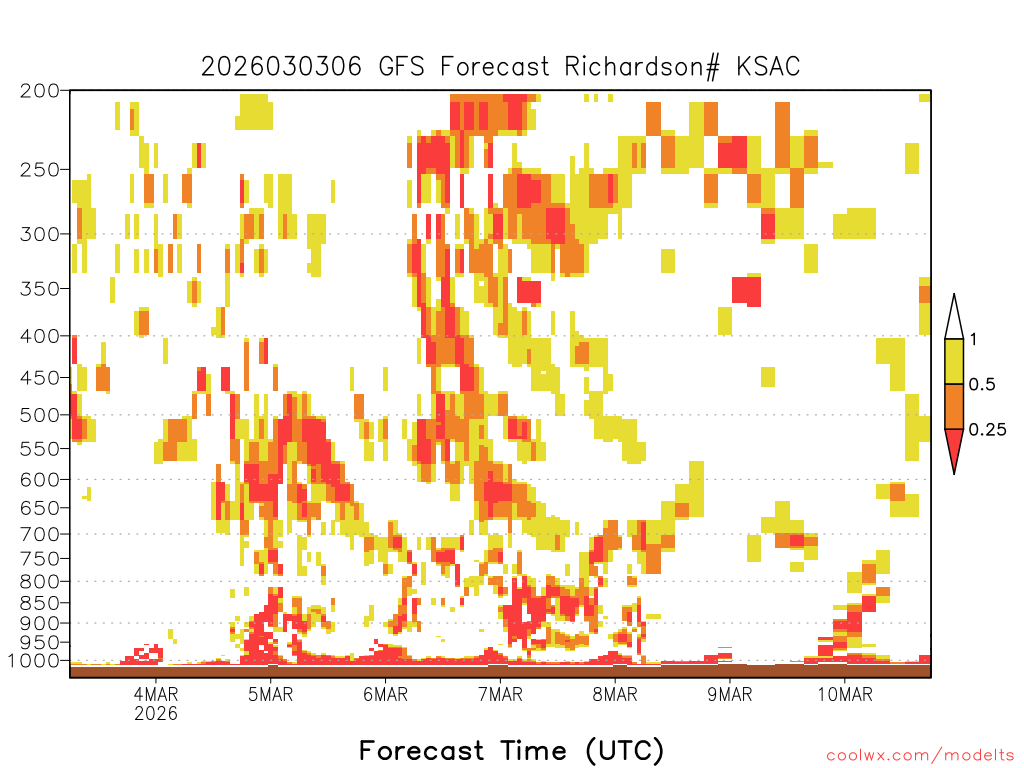 2026030306 GFS Forecast Richardson# KSAC

200
250
300
350
400
450
500
550
600
650
700
750
800
850
900
950
1000

1
0.5
0.25

4MAR
2026
5MAR
6MAR
7MAR
8MAR
9MAR
10MAR

Forecast Time (UTC)

coolwx.com/modelts